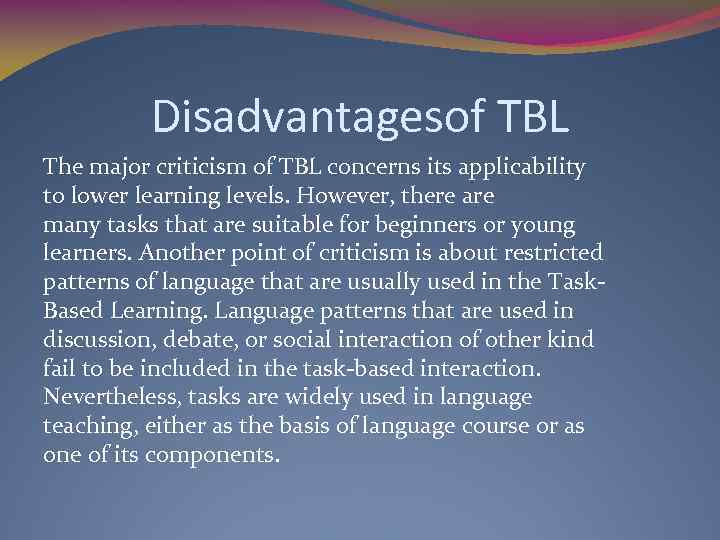 Disadvantagesof TBL

The major criticism of TBL concerns its applicability to lower learning levels. However, there are many tasks that are suitable for beginners or young learners. Another point of criticism is about restricted patterns of language that are usually used in the Task-Based Learning. Language patterns that are used in discussion, debate, or social interaction of other kind fail to be included in the task-based interaction. Nevertheless, tasks are widely used in language teaching, either as the basis of language course or as one of its components.